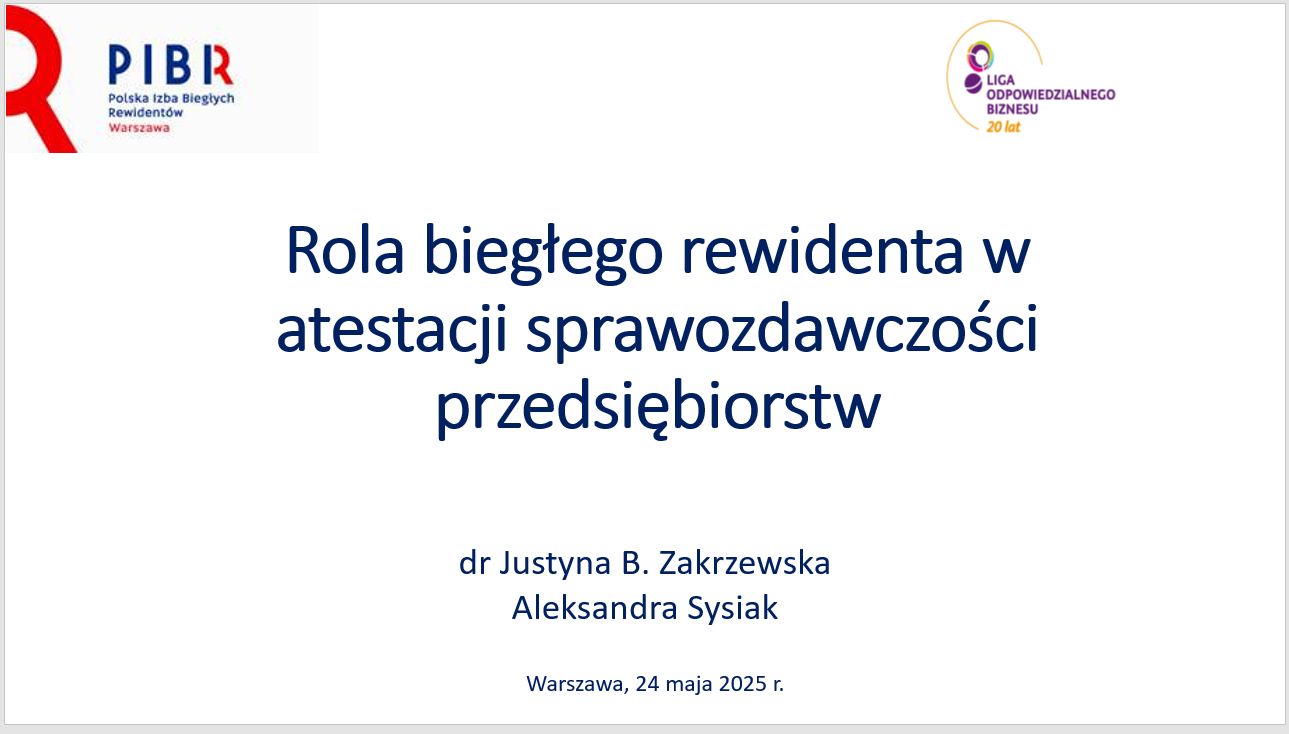 PIBR
Polska Izba Biegłych Rewidentów
Warszawa

LIGA ODPOWIEDZIALNEGO BIZNESU
20 lat

Rola biegłego rewidenta w atestacji sprawozdawczości przedsiębiorstw

dr Justyna B. Zakrzewska
Aleksandra Sysiak

Warszawa, 24 maja 2025 r.